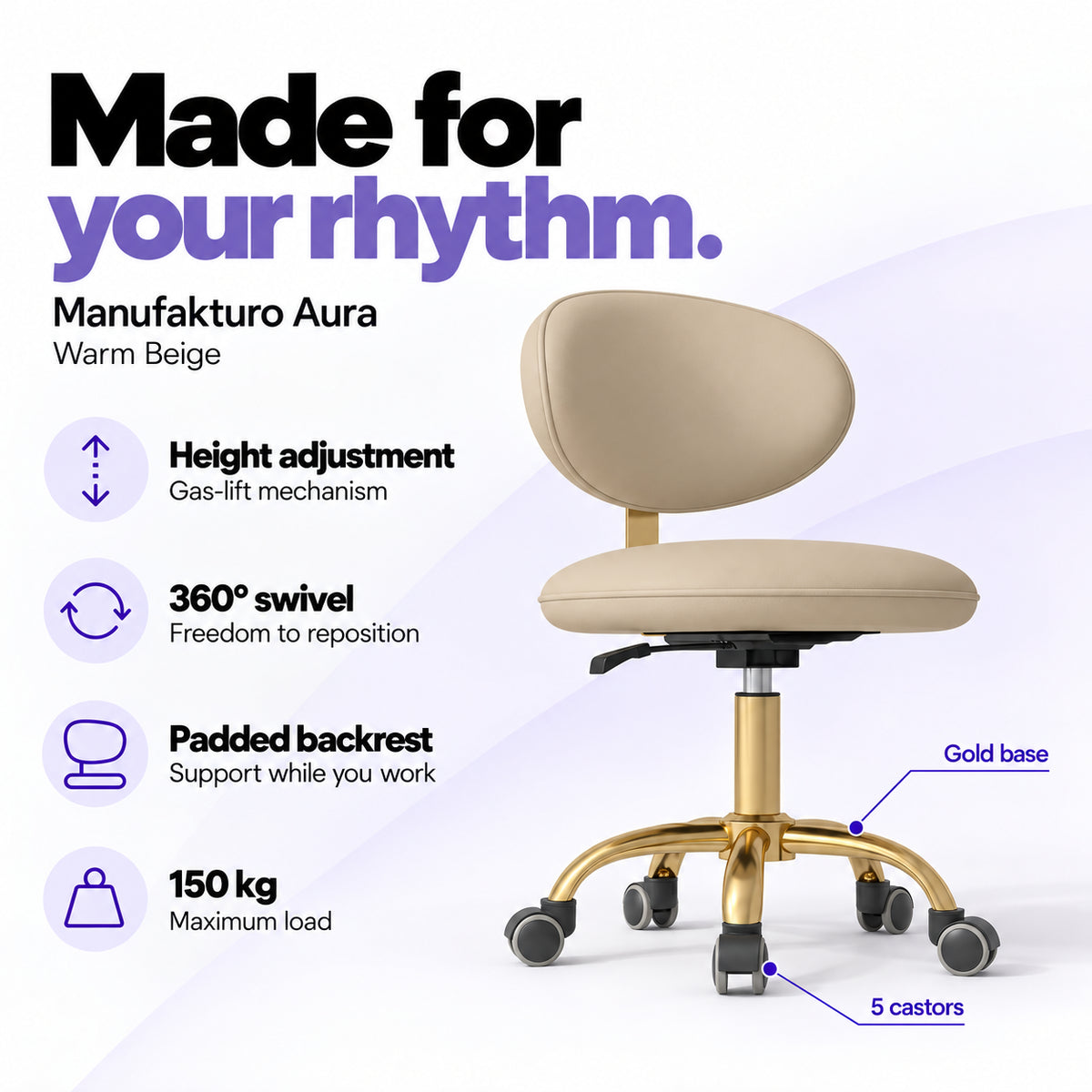 Made for your rhythm.

Manufakturo Aura
Warm Beige

Height adjustment
Gas-lift mechanism

360° swivel
Freedom to reposition

Padded backrest
Support while you work

150 kg
Maximum load

Gold base

5 castors